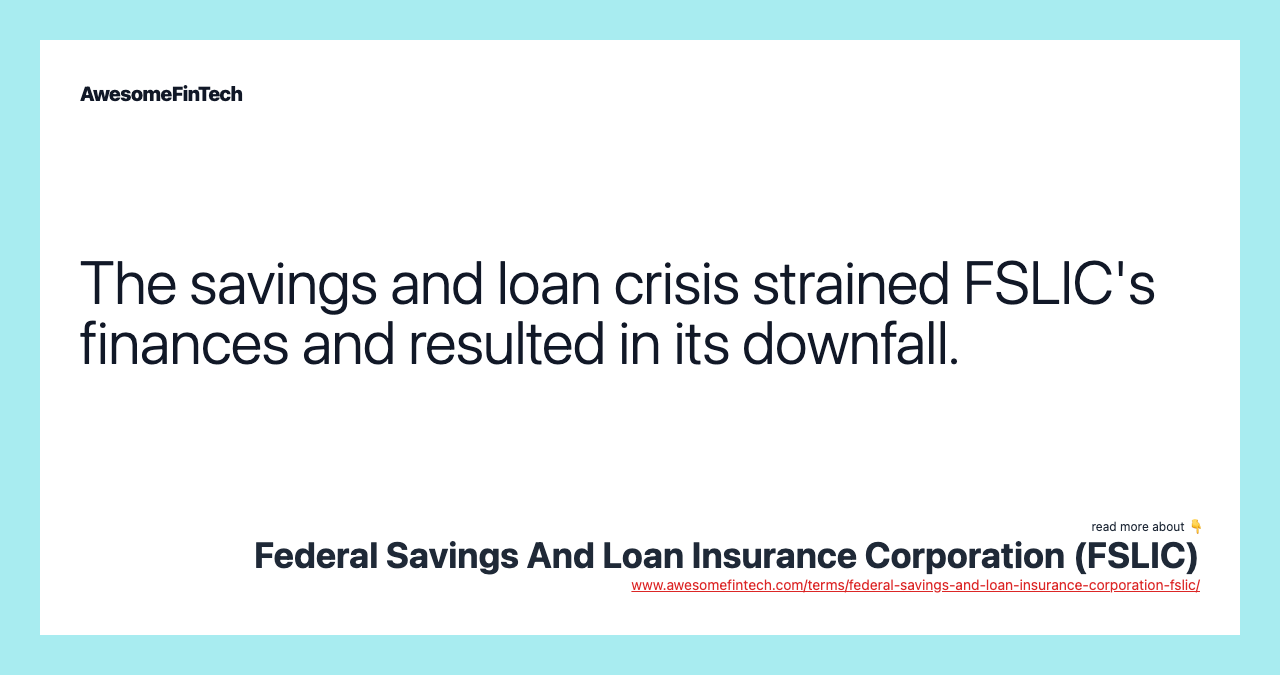 AwesomeFinTech

The savings and loan crisis strained FSLIC's finances and resulted in its downfall.

read more about 👇
Federal Savings And Loan Insurance Corporation (FSLIC)
www.awesomefintech.com/terms/federal-savings-and-loan-insurance-corporation-fslic/